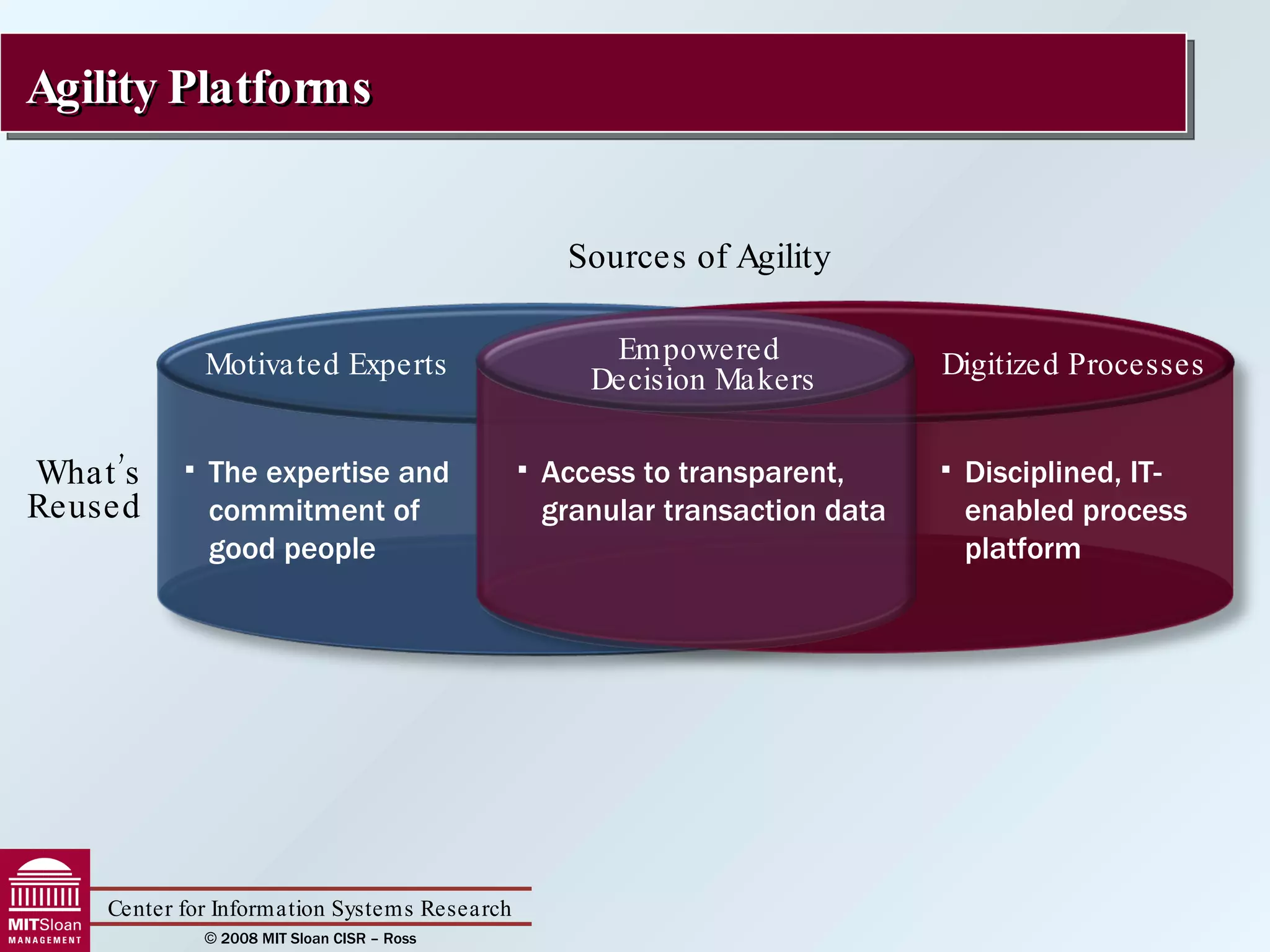 Agility Platforms

Sources of Agility

Motivated Experts

Empowered Decision Makers

Digitized Processes

What's Reused

▪ The expertise and commitment of good people

▪ Access to transparent, granular transaction data

▪ Disciplined, IT-enabled process platform

MITSloan MANAGEMENT

Center for Information Systems Research

© 2008 MIT Sloan CISR – Ross